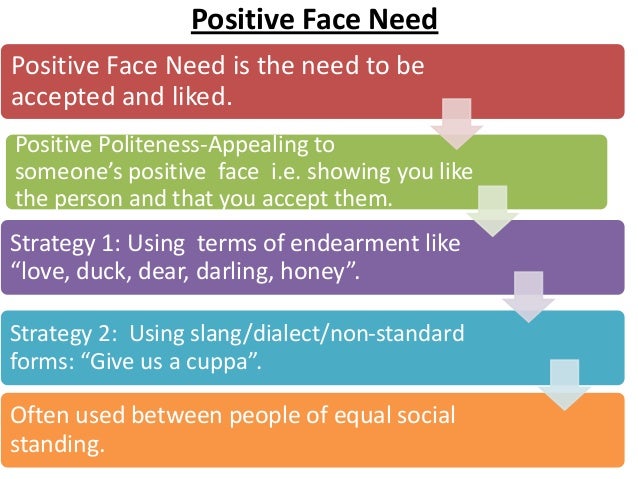 Positive Face Need

Positive Face Need is the need to be accepted and liked.

Positive Politeness-Appealing to someone's positive face i.e. showing you like the person and that you accept them.

Strategy 1: Using terms of endearment like "love, duck, dear, darling, honey".

Strategy 2: Using slang/dialect/non-standard forms: "Give us a cuppa".

Often used between people of equal social standing.